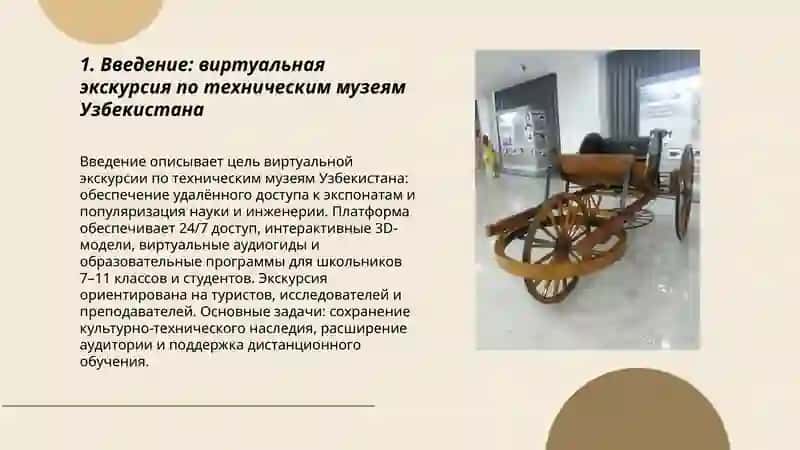 1. Введение: виртуальная экскурсия по техническим музеям Узбекистана

Введение описывает цель виртуальной экскурсии по техническим музеям Узбекистана: обеспечение удалённого доступа к экспонатам и популяризация науки и инженерии. Платформа обеспечивает 24/7 доступ, интерактивные 3D-модели, виртуальные аудиогиды и образовательные программы для школьников 7–11 классов и студентов. Экскурсия ориентирована на туристов, исследователей и преподавателей. Основные задачи: сохранение культурно-технического наследия, расширение аудитории и поддержка дистанционного обучения.